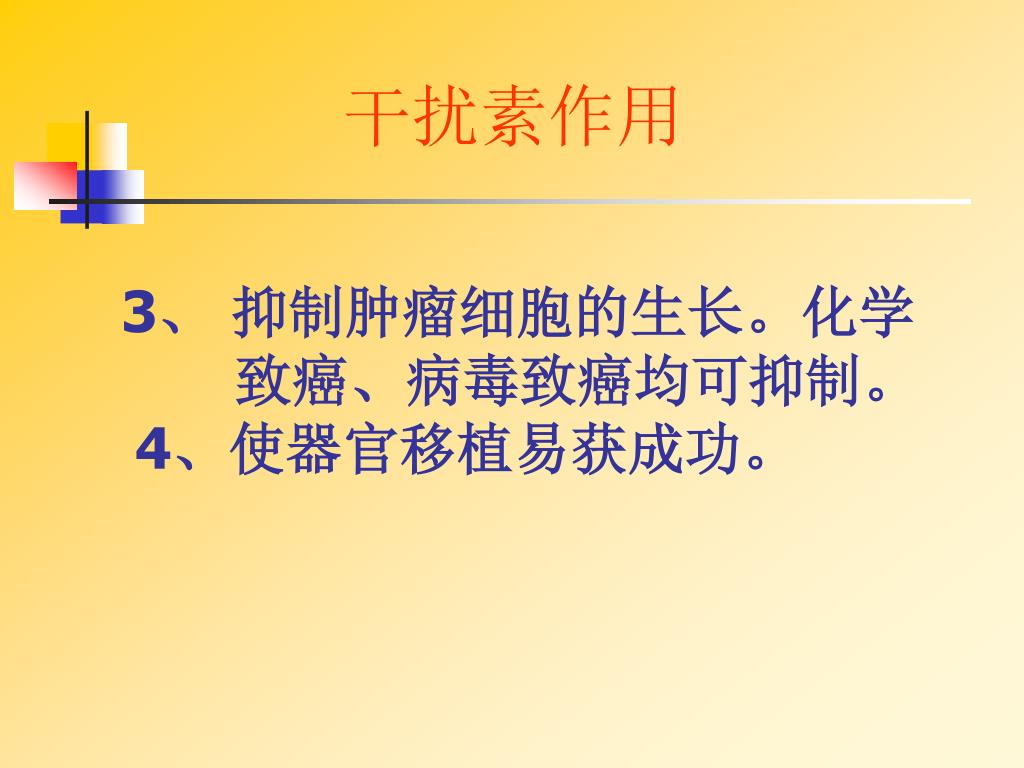 干扰素作用

3、 抑制肿瘤细胞的生长。化学致癌、病毒致癌均可抑制。

4、使器官移植易获成功。